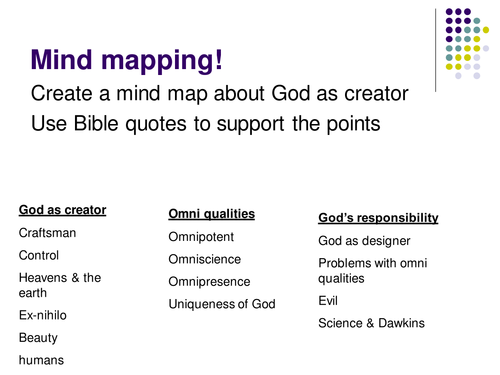 Mind mapping!

Create a mind map about God as creator

Use Bible quotes to support the points

God as creator

Craftsman

Control

Heavens & the earth

Ex-nihilo

Beauty

humans

Omni qualities

Omnipotent

Omniscience

Omnipresence

Uniqueness of God

God's responsibility

God as designer

Problems with omni qualities

Evil

Science & Dawkins